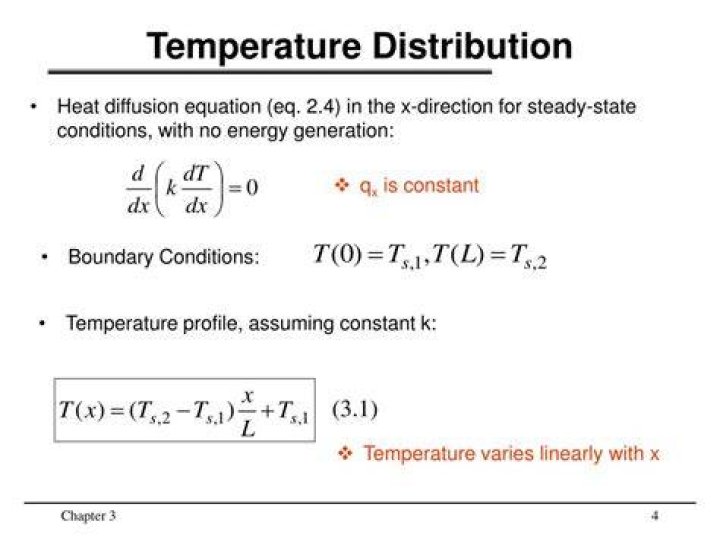 Temperature Distribution

• Heat diffusion equation (eq. 2.4) in the x-direction for steady-state conditions, with no energy generation:

$\frac{d}{dx}\left(k\frac{dT}{dx}\right)=0$

❖ $q_x$ is constant

• Boundary Conditions: $T(0)=T_{s,1}, T(L)=T_{s,2}$

• Temperature profile, assuming constant k:

$T(x)=(T_{s,2}-T_{s,1})\frac{x}{L}+T_{s,1}$ (3.1)

❖ Temperature varies linearly with x

Chapter 3

4